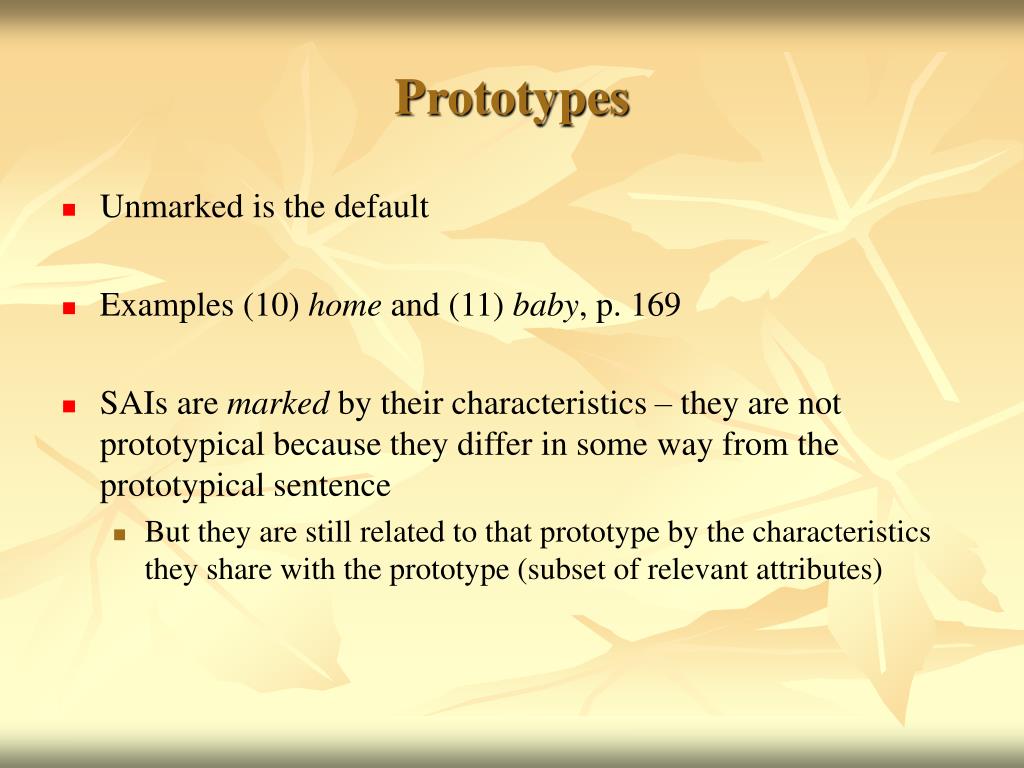 Prototypes

Unmarked is the default

Examples (10) home and (11) baby, p. 169

SAIs are marked by their characteristics – they are not prototypical because they differ in some way from the prototypical sentence

But they are still related to that prototype by the characteristics they share with the prototype (subset of relevant attributes)